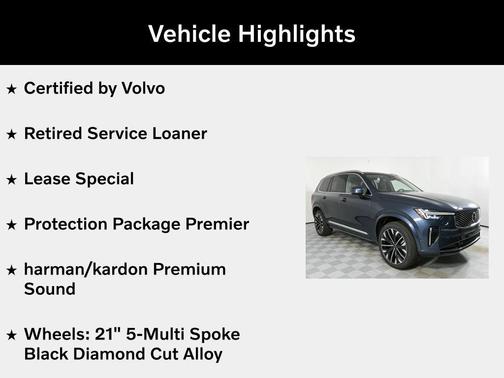 Vehicle Highlights

★ Certified by Volvo

★ Retired Service Loaner

★ Lease Special

★ Protection Package Premier

★ harman/kardon Premium Sound

★ Wheels: 21" 5-Multi Spoke Black Diamond Cut Alloy